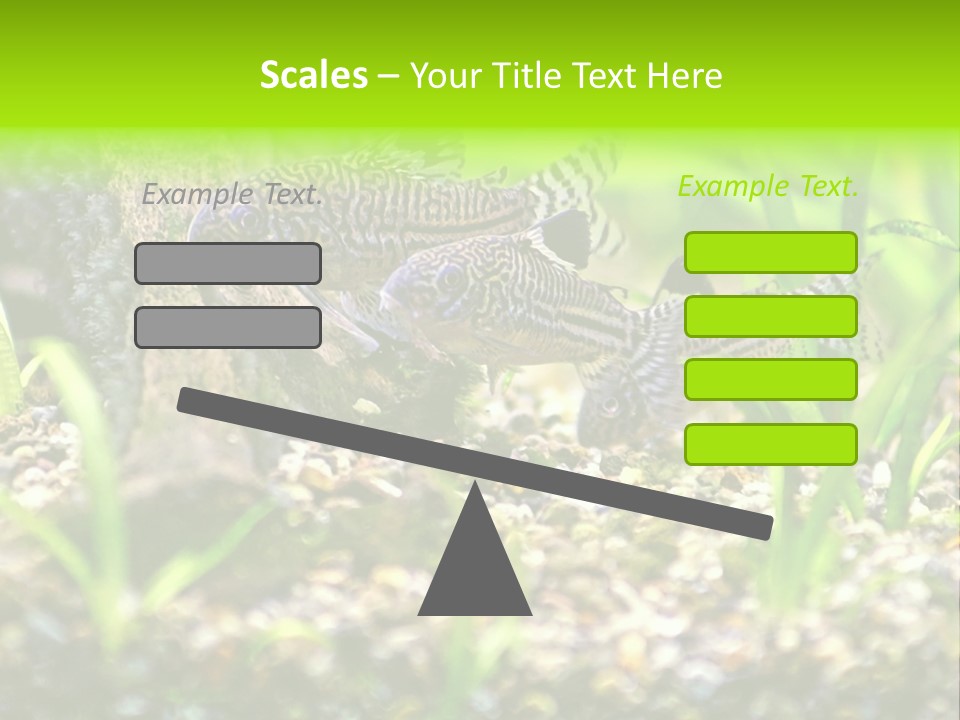 Scales – Your Title Text Here

Example Text.

Example Text.